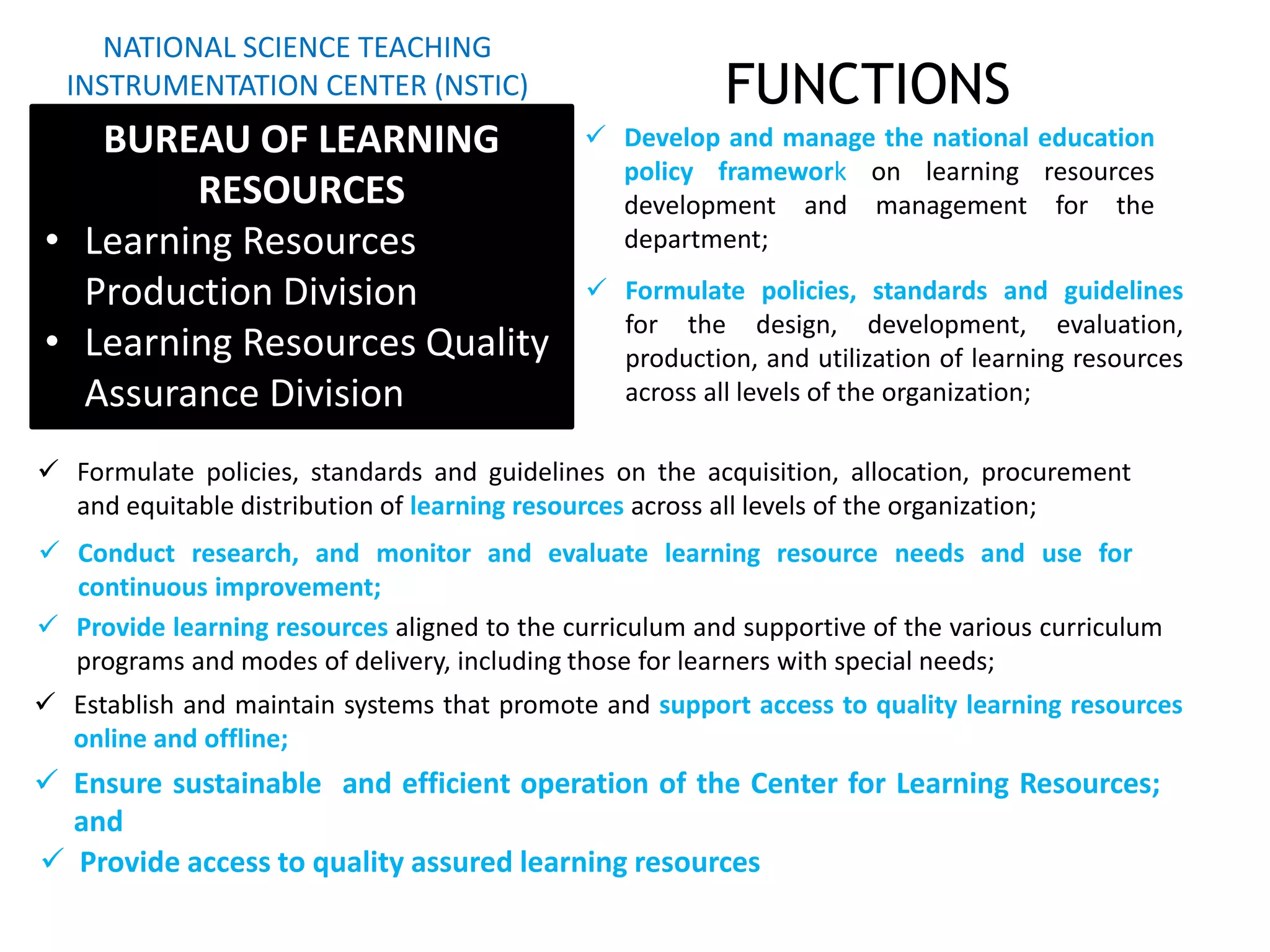 NATIONAL SCIENCE TEACHING INSTRUMENTATION CENTER (NSTIC)

BUREAU OF LEARNING RESOURCES

• Learning Resources Production Division
• Learning Resources Quality Assurance Division

FUNCTIONS

✓ Develop and manage the national education policy framework on learning resources development and management for the department;

✓ Formulate policies, standards and guidelines for the design, development, evaluation, production, and utilization of learning resources across all levels of the organization;

✓ Formulate policies, standards and guidelines on the acquisition, allocation, procurement and equitable distribution of learning resources across all levels of the organization;

✓ Conduct research, and monitor and evaluate learning resource needs and use for continuous improvement;

✓ Provide learning resources aligned to the curriculum and supportive of the various curriculum programs and modes of delivery, including those for learners with special needs;

✓ Establish and maintain systems that promote and support access to quality learning resources online and offline;

✓ Ensure sustainable and efficient operation of the Center for Learning Resources; and

✓ Provide access to quality assured learning resources